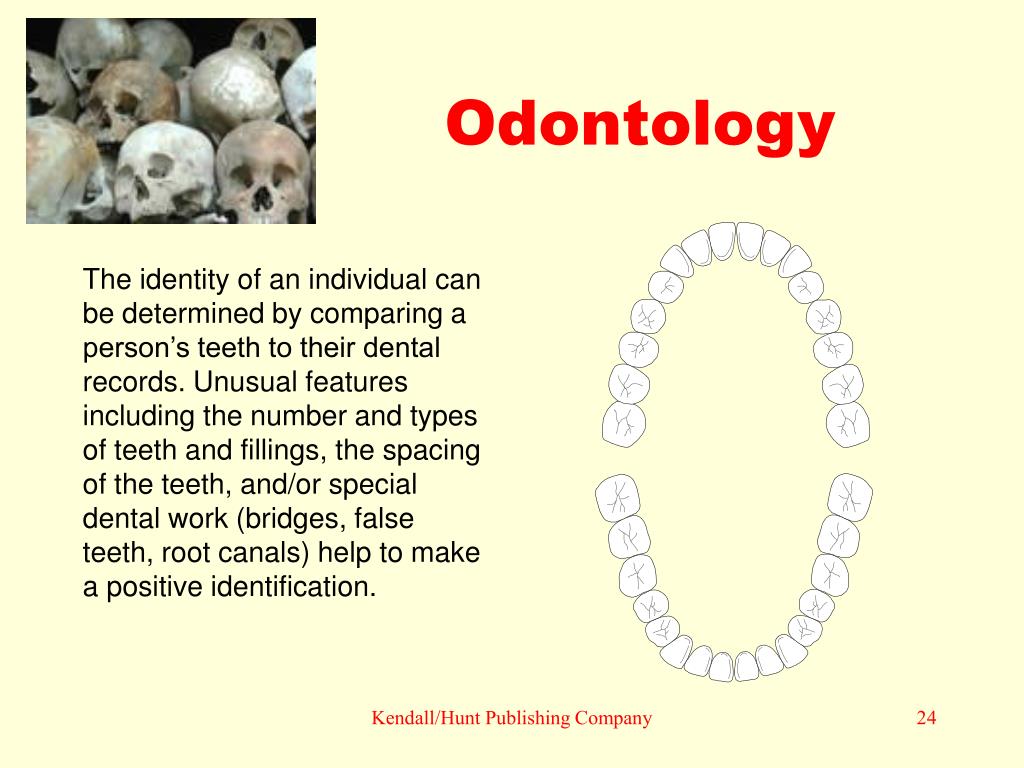 Odontology

The identity of an individual can be determined by comparing a person’s teeth to their dental records. Unusual features including the number and types of teeth and fillings, the spacing of the teeth, and/or special dental work (bridges, false teeth, root canals) help to make a positive identification.

Kendall/Hunt Publishing Company

24